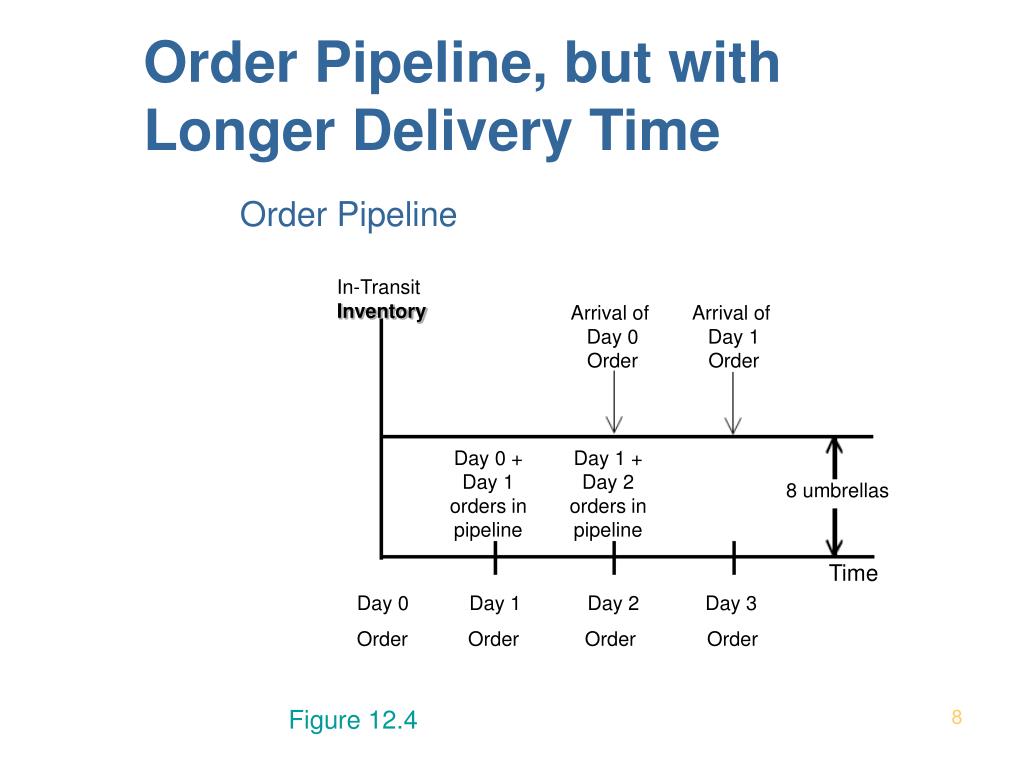 Order Pipeline, but with Longer Delivery Time

Order Pipeline

In-Transit
Inventory

Arrival of Day 0 Order

Arrival of Day 1 Order

Day 0 + Day 1 orders in pipeline

Day 1 + Day 2 orders in pipeline

8 umbrellas

Time

Day 0 Order

Day 1 Order

Day 2 Order

Day 3 Order

Figure 12.4

8